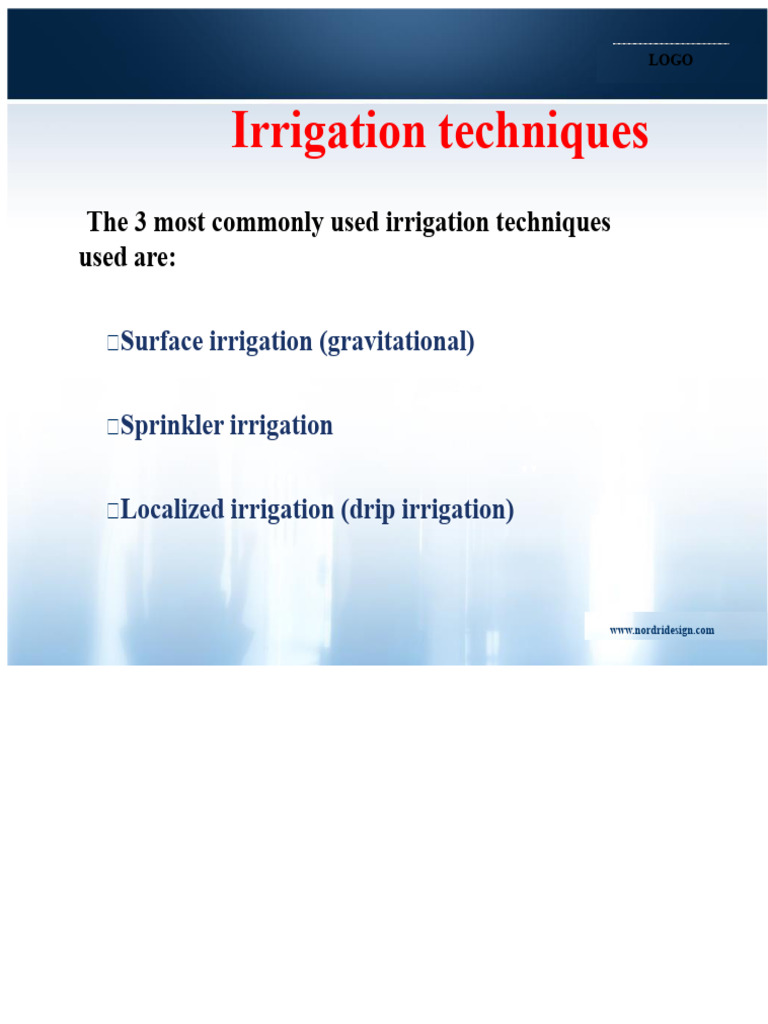 LOGO

Irrigation techniques

The 3 most commonly used irrigation techniques used are:

Surface irrigation (gravitational)

Sprinkler irrigation

Localized irrigation (drip irrigation)

www.nordridesign.com